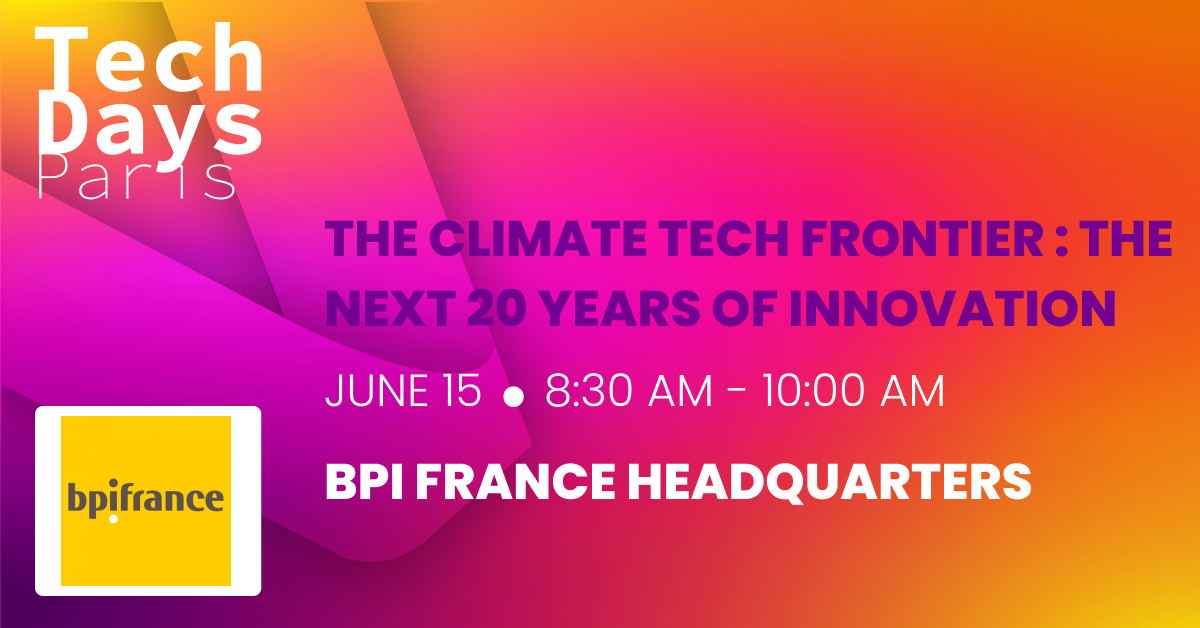 Tech Days Paris

THE CLIMATE TECH FRONTIER : THE NEXT 20 YEARS OF INNOVATION

JUNE 15 • 8:30 AM - 10:00 AM

BPI FRANCE HEADQUARTERS

bpifrance